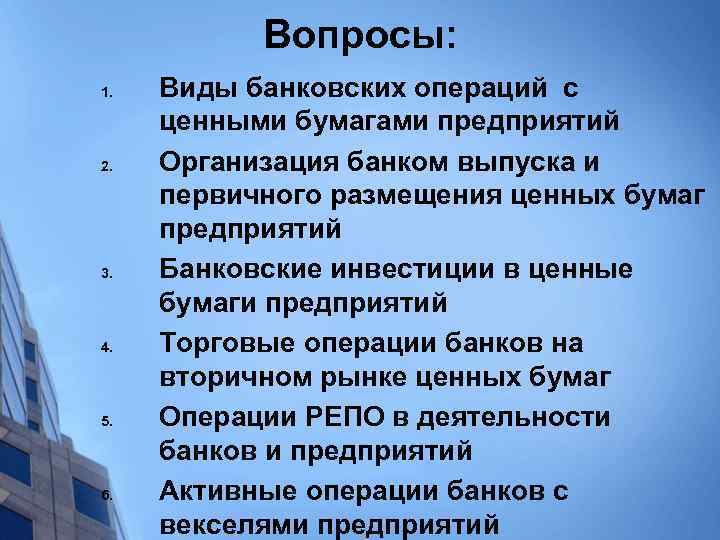 Вопросы:

1. Виды банковских операций с ценными бумагами предприятий
2. Организация банком выпуска и первичного размещения ценных бумаг предприятий
3. Банковские инвестиции в ценные бумаги предприятий
4. Торговые операции банков на вторичном рынке ценных бумаг
5. Операции РЕПО в деятельности банков и предприятий
6. Активные операции банков с векселями предприятий